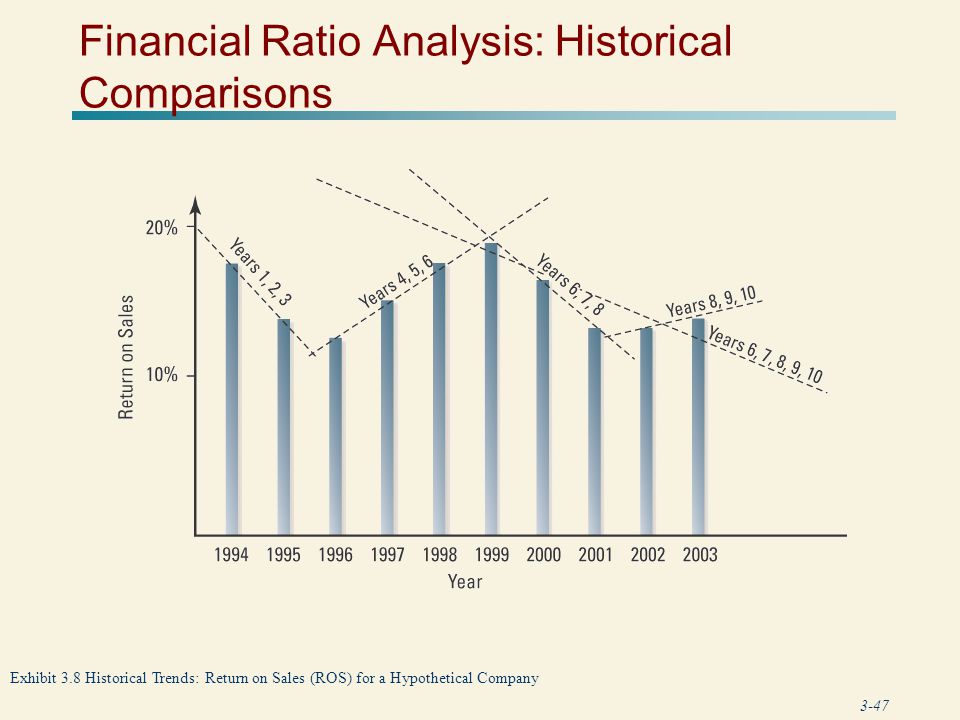 Financial Ratio Analysis: Historical Comparisons

20%

10%

Return on Sales

Years 1, 2, 3

Years 4, 5, 6

Years 6, 7, 8

Years 8, 9, 10

Years 6, 7, 8, 9, 10

1994 1995 1996 1997 1998 1999 2000 2001 2002 2003

Year

Exhibit 3.8 Historical Trends: Return on Sales (ROS) for a Hypothetical Company

3-47